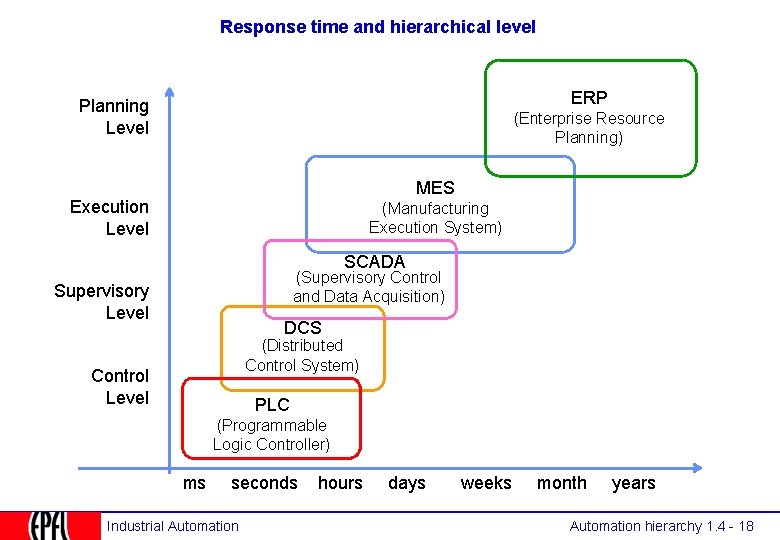 Response time and hierarchical level

Planning Level

Execution Level

Supervisory Level

Control Level

ERP
(Enterprise Resource Planning)

MES
(Manufacturing Execution System)

SCADA
(Supervisory Control and Data Acquisition)

DCS
(Distributed Control System)

PLC
(Programmable Logic Controller)

ms seconds hours days weeks month years

EPFL

Industrial Automation

Automation hierarchy 1.4 - 18